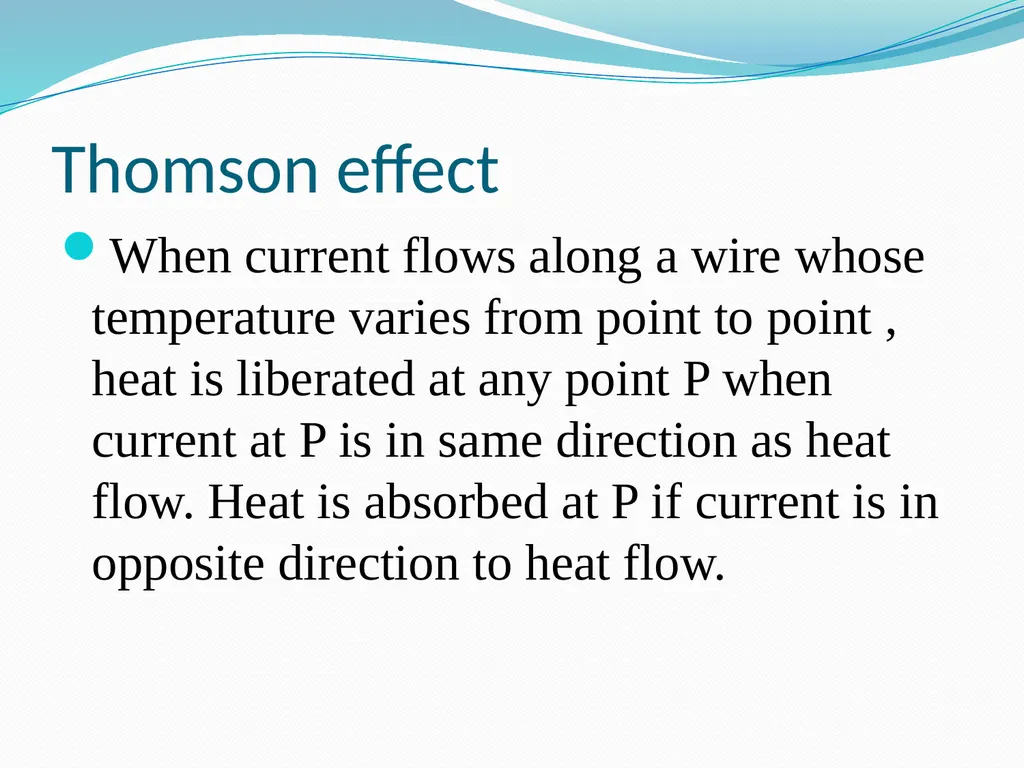 Thomson effect

When current flows along a wire whose temperature varies from point to point , heat is liberated at any point P when current at P is in same direction as heat flow. Heat is absorbed at P if current is in opposite direction to heat flow.